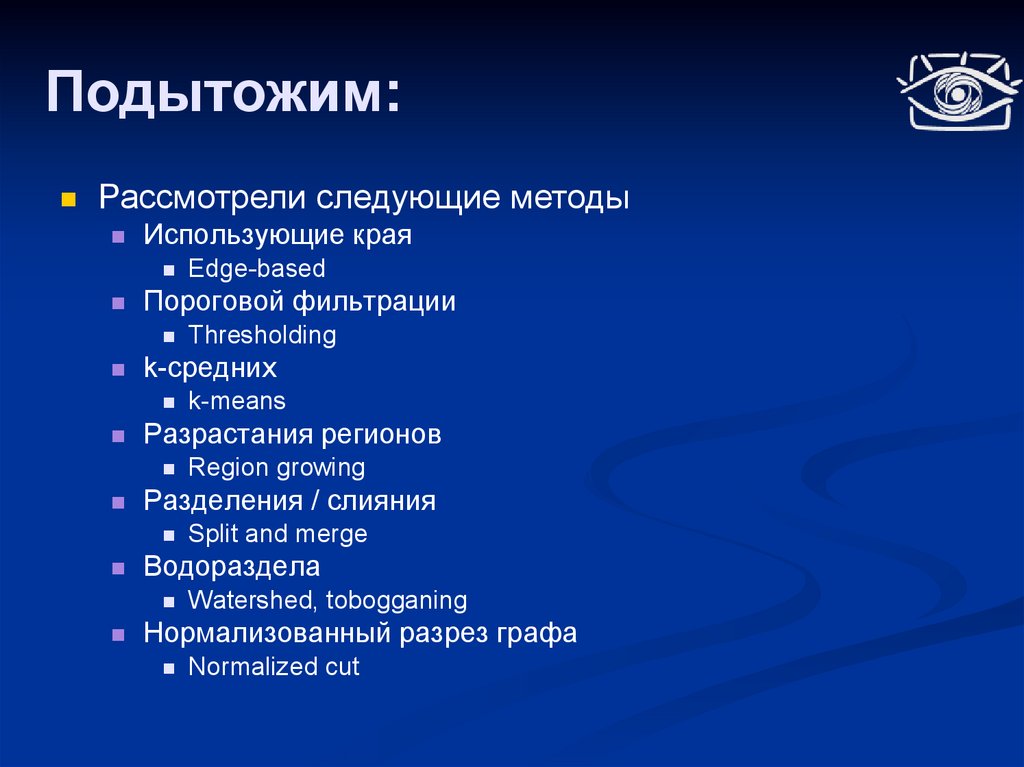 Подытожим:

Рассмотрели следующие методы
Использующие края
Edge-based
Пороговой фильтрации
Thresholding
k-средних
k-means
Разрастания регионов
Region growing
Разделения / слияния
Split and merge
Водораздела
Watershed, tobogganing
Нормализованный разрез графа
Normalized cut